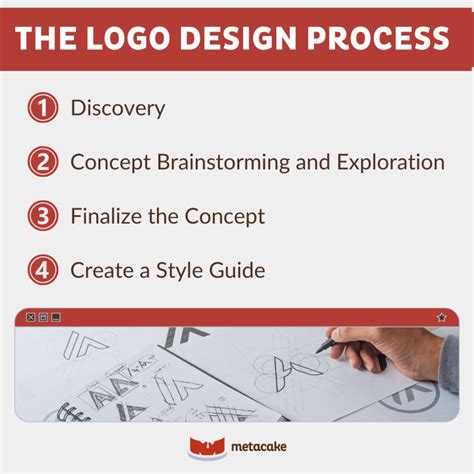 THE LOGO DESIGN PROCESS

1 Discovery

2 Concept Brainstorming and Exploration

3 Finalize the Concept

4 Create a Style Guide

metacake